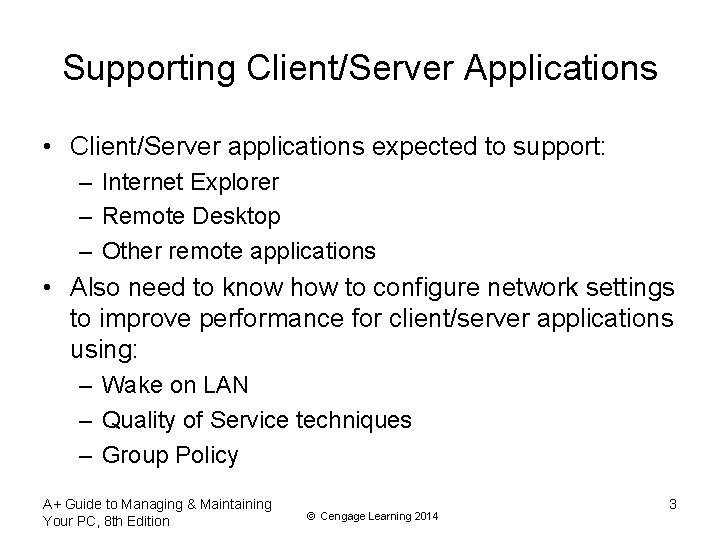 Supporting Client/Server Applications

• Client/Server applications expected to support:
– Internet Explorer
– Remote Desktop
– Other remote applications
• Also need to know how to configure network settings to improve performance for client/server applications using:
– Wake on LAN
– Quality of Service techniques
– Group Policy

A+ Guide to Managing & Maintaining Your PC, 8th Edition

© Cengage Learning 2014

3